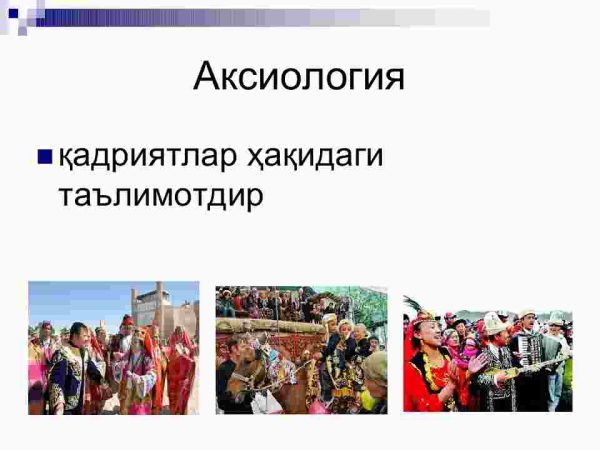 Аксиология

қадриятлар ҳақидаги таълимотдир